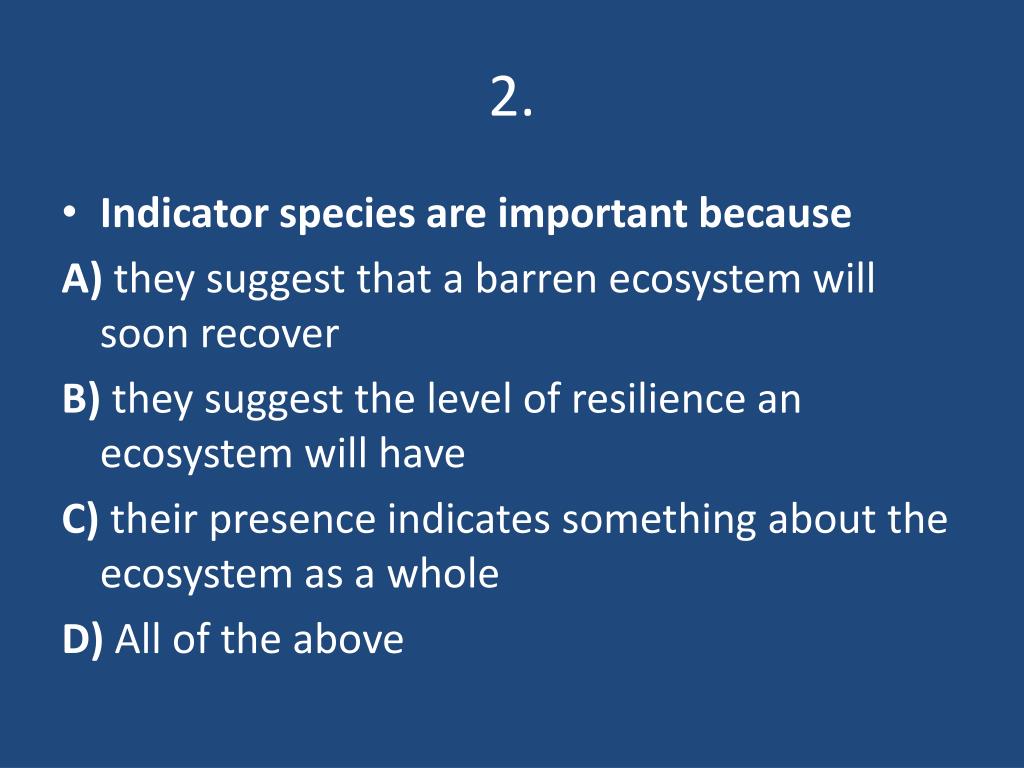 2.

• Indicator species are important because

A) they suggest that a barren ecosystem will soon recover

B) they suggest the level of resilience an ecosystem will have

C) their presence indicates something about the ecosystem as a whole

D) All of the above